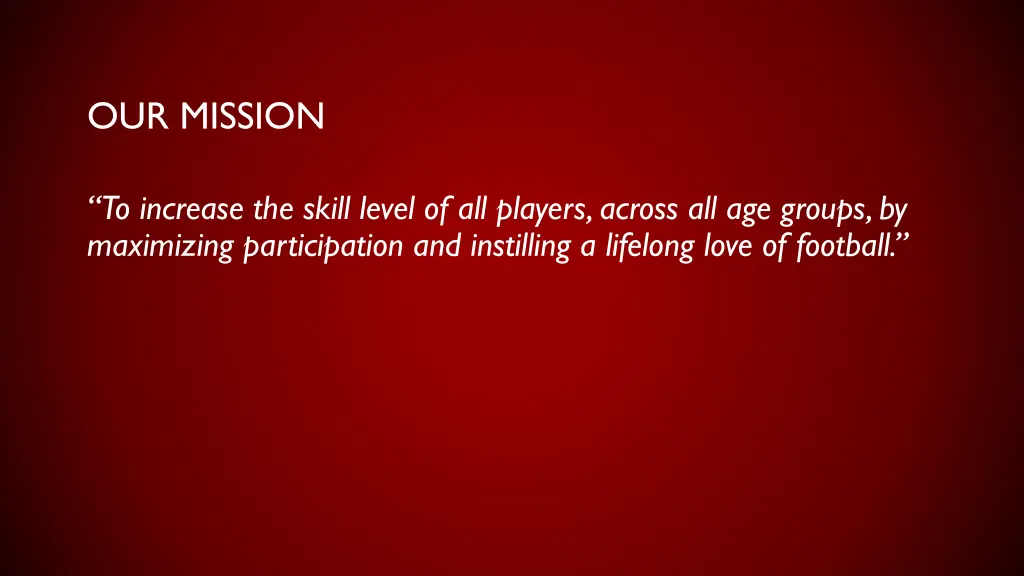 OUR MISSION

“To increase the skill level of all players, across all age groups, by maximizing participation and instilling a lifelong love of football.”